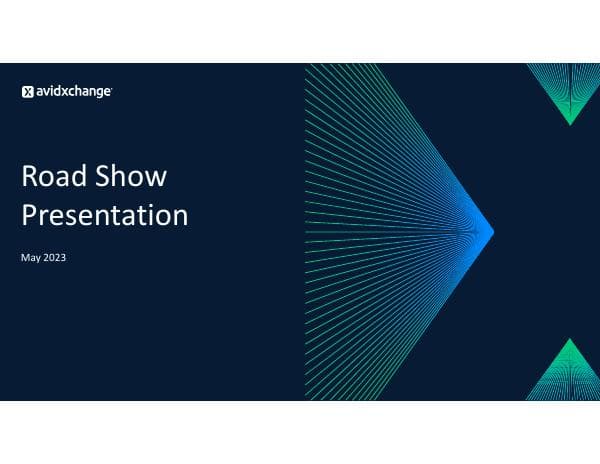 avidxchange

Road Show Presentation

May 2023